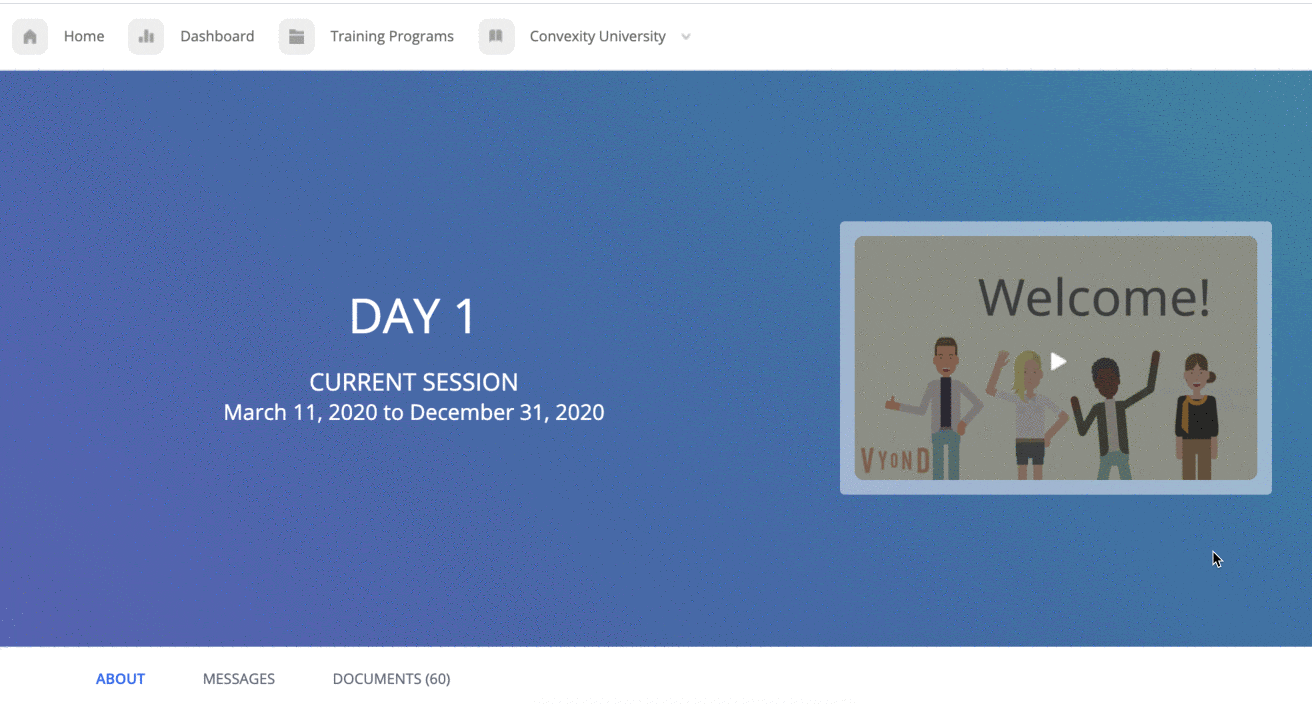 Home Dashboard Training Programs Convexity University

DAY 1

CURRENT SESSION
March 11, 2020 to December 31, 2020

Welcome!

VYOND

ABOUT MESSAGES DOCUMENTS (60)